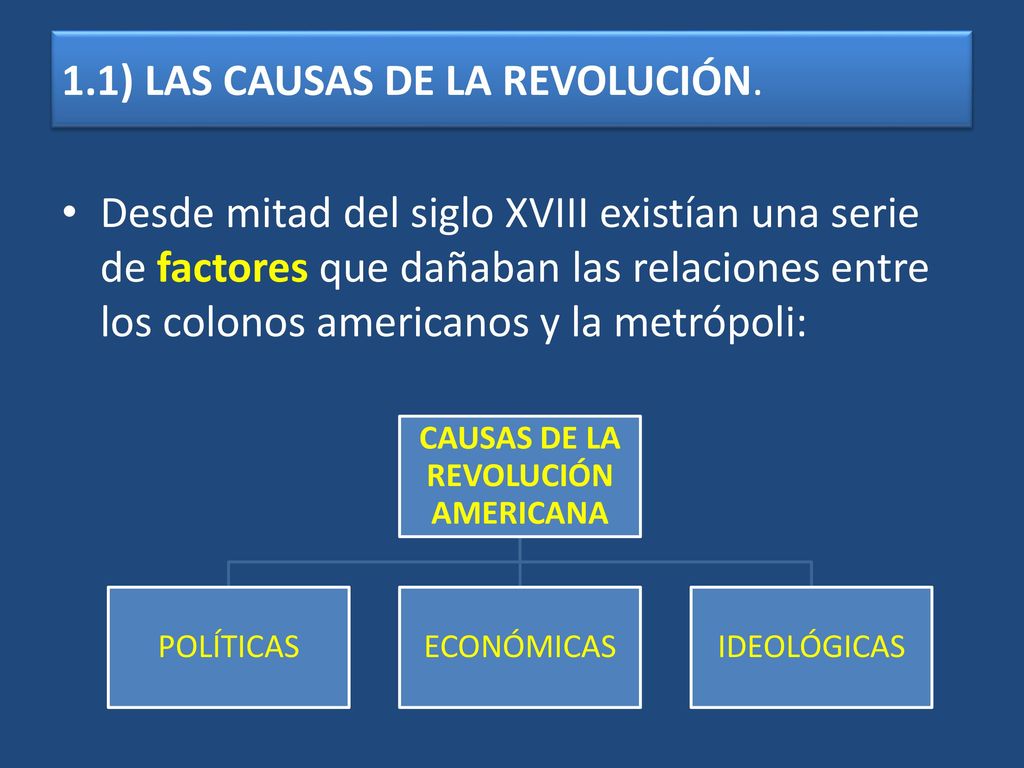 1.1) LAS CAUSAS DE LA REVOLUCIÓN.

• Desde mitad del siglo XVIII existían una serie de factores que dañaban las relaciones entre los colonos americanos y la metrópoli:

CAUSAS DE LA REVOLUCIÓN AMERICANA

POLÍTICAS

ECONÓMICAS

IDEOLÓGICAS